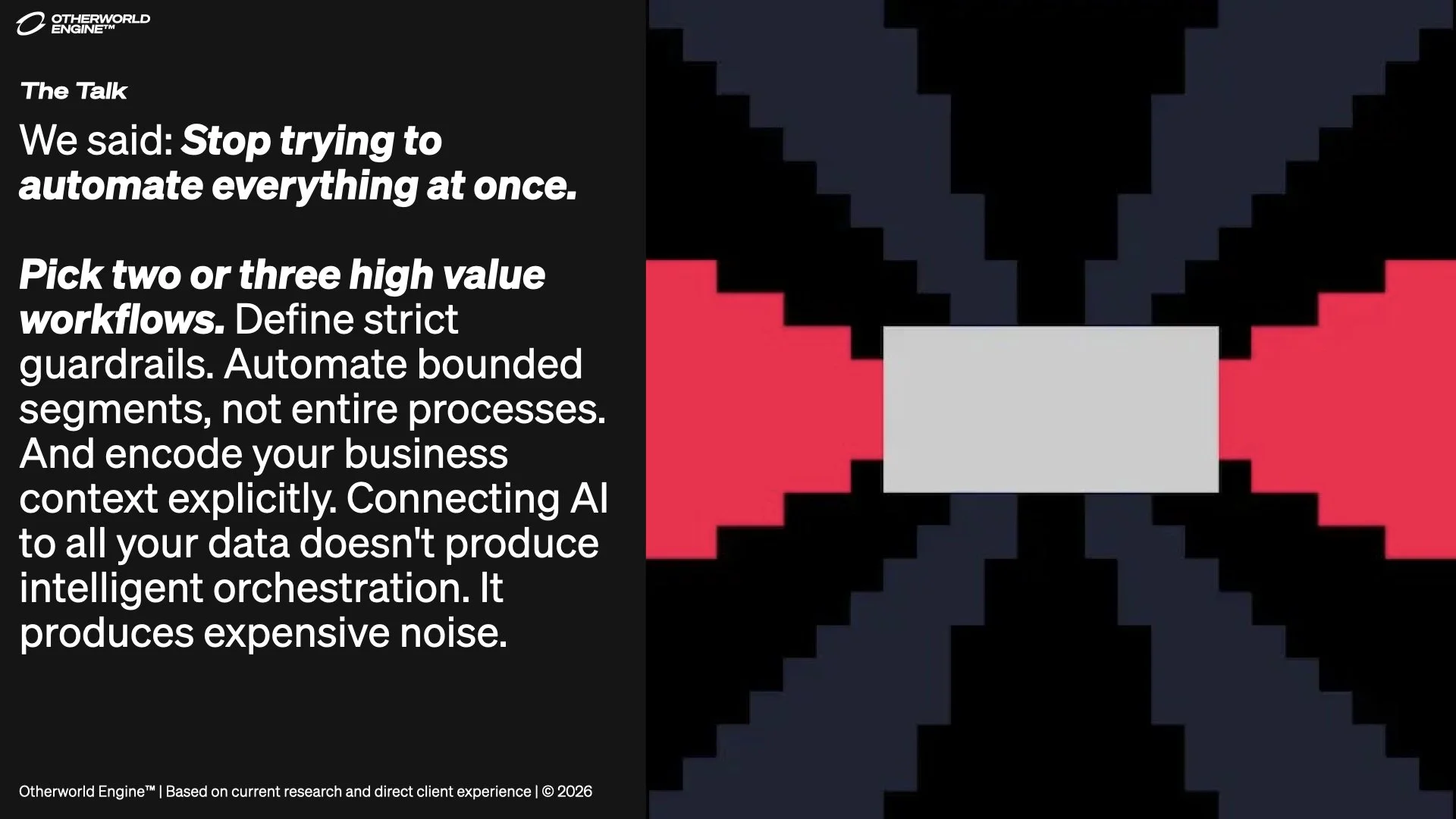 OTHERWORLD ENGINE™

The Talk

We said: Stop trying to automate everything at once.

Pick two or three high value workflows. Define strict guardrails. Automate bounded segments, not entire processes. And encode your business context explicitly. Connecting AI to all your data doesn't produce intelligent orchestration. It produces expensive noise.

Otherworld Engine™ | Based on current research and direct client experience | © 2026